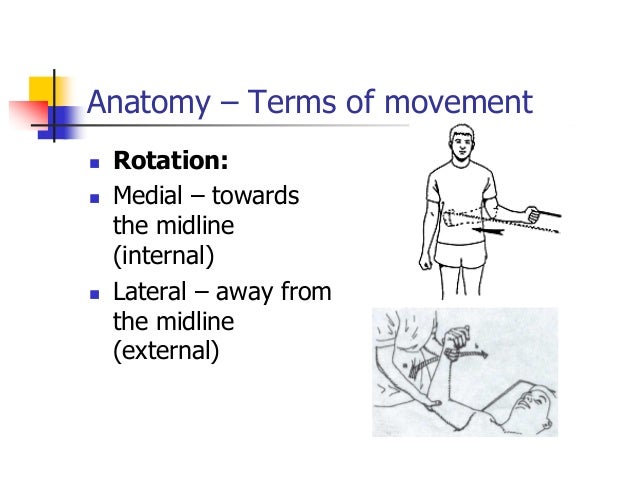 Anatomy – Terms of movement

- **Rotation:**
- Medial – towards the midline (internal)
- Lateral – away from the midline (external)